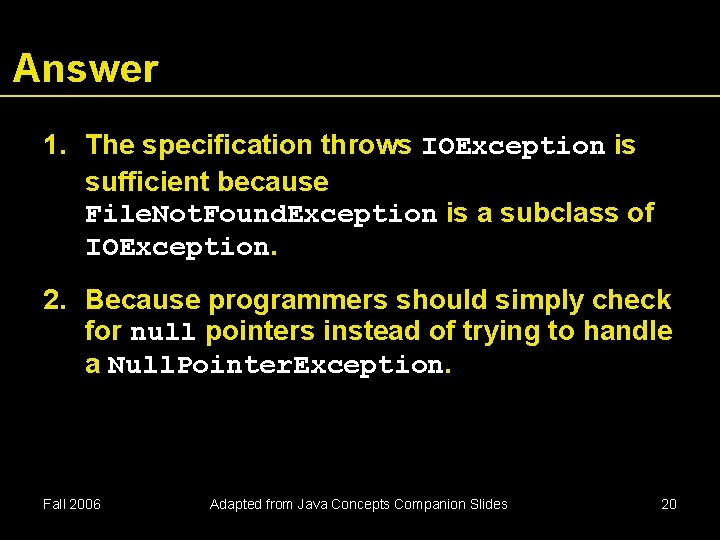 Answer

1. The specification throws IOException is sufficient because FileNotFoundException is a subclass of IOException.

2. Because programmers should simply check for null pointers instead of trying to handle a NullPointerException.

Fall 2006

Adapted from Java Concepts Companion Slides

20